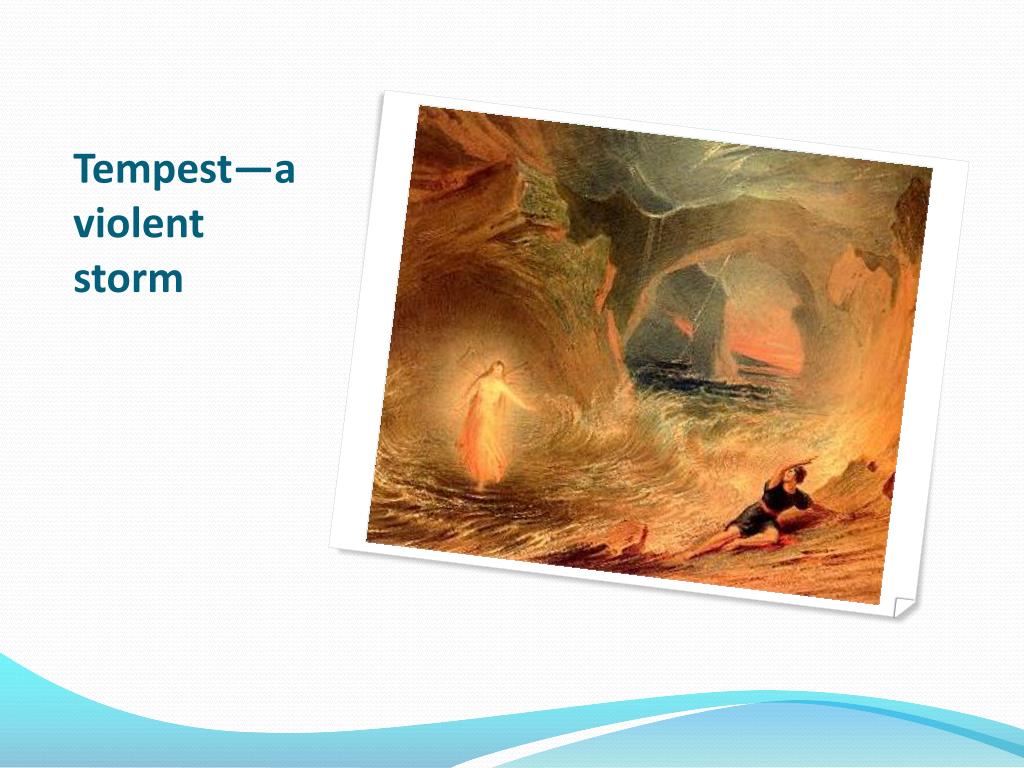 Tempest—a violent storm